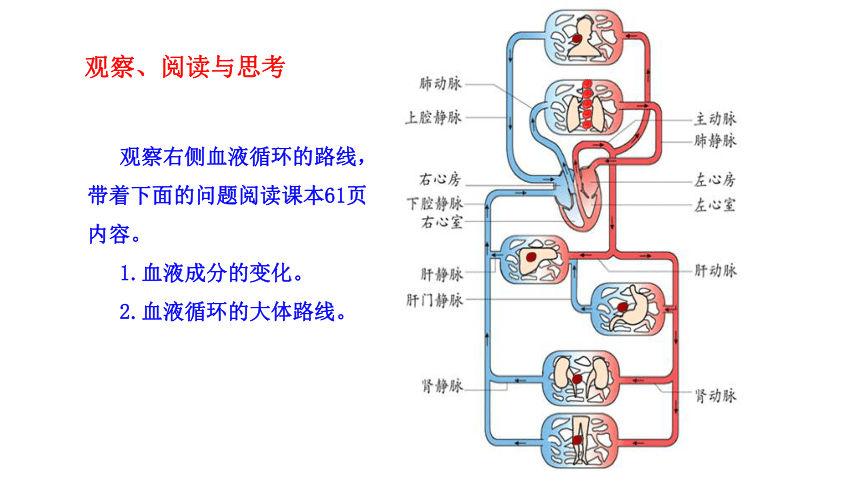 观察、阅读与思考

观察右侧血液循环的路线，带着下面的问题阅读课本61页内容。

1. 血液成分的变化。

2. 血液循环的大体路线。

肺动脉
上腔静脉
右心房
下腔静脉
右心室
肝静脉
肝门静脉
肾静脉
主动脉
肺静脉
左心房
左心室
肝动脉
肾动脉